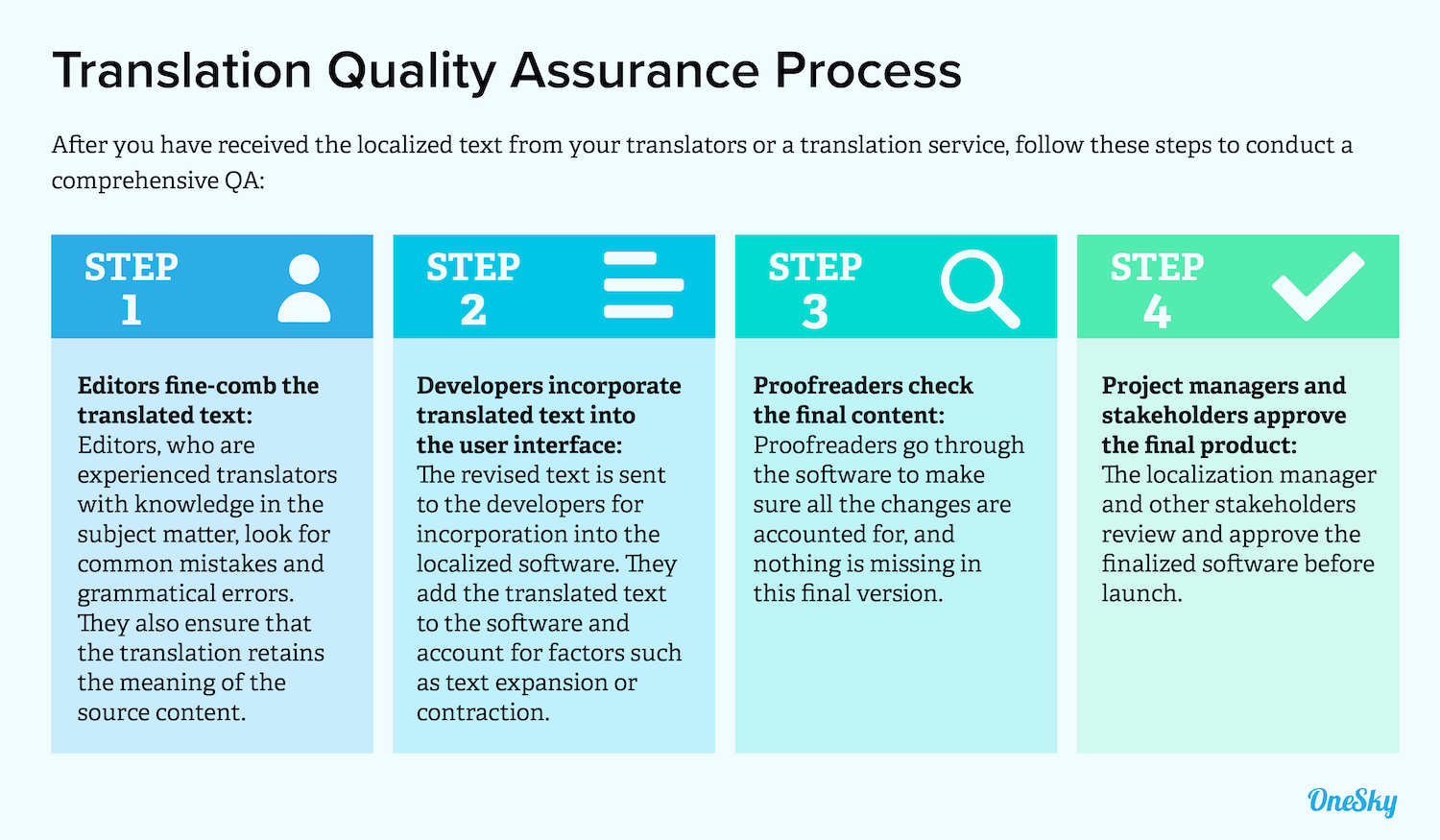 Translation Quality Assurance Process

After you have received the localized text from your translators or a translation service, follow these steps to conduct a comprehensive QA:

STEP 1

Editors fine-comb the translated text:
Editors, who are experienced translators with knowledge in the subject matter, look for common mistakes and grammatical errors. They also ensure that the translation retains the meaning of the source content.

STEP 2

Developers incorporate translated text into the user interface:
The revised text is sent to the developers for incorporation into the localized software. They add the translated text to the software and account for factors such as text expansion or contraction.

STEP 3

Proofreaders check the final content:
Proofreaders go through the software to make sure all the changes are accounted for, and nothing is missing in this final version.

STEP 4

Project managers and stakeholders approve the final product:
The localization manager and other stakeholders review and approve the finalized software before launch.

OneSky